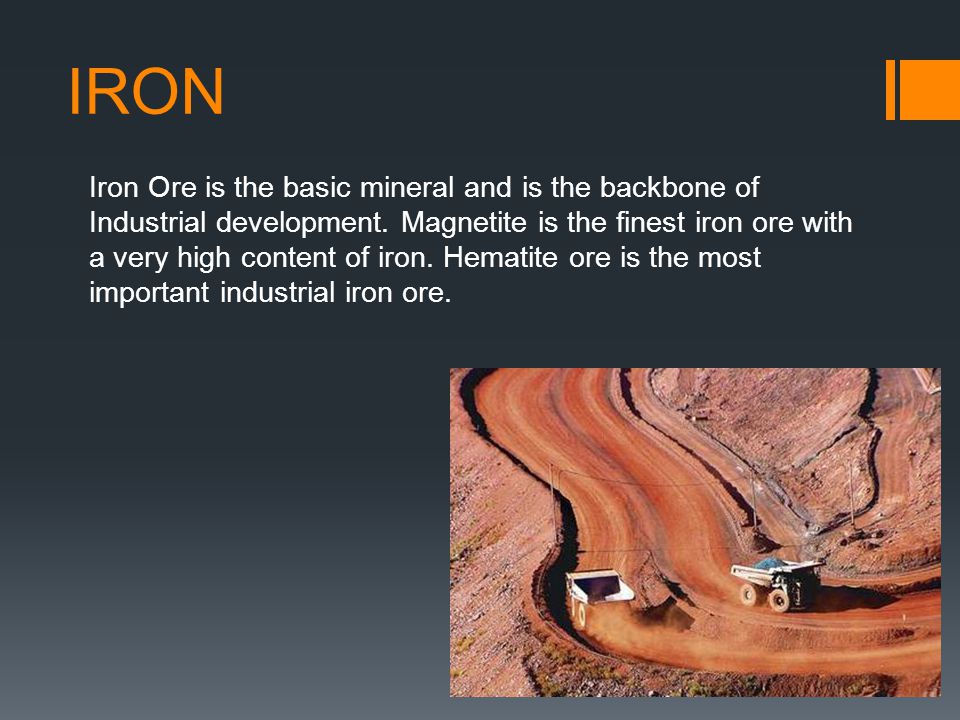 IRON

Iron Ore is the basic mineral and is the backbone of Industrial development. Magnetite is the finest iron ore with a very high content of iron. Hematite ore is the most important industrial iron ore.